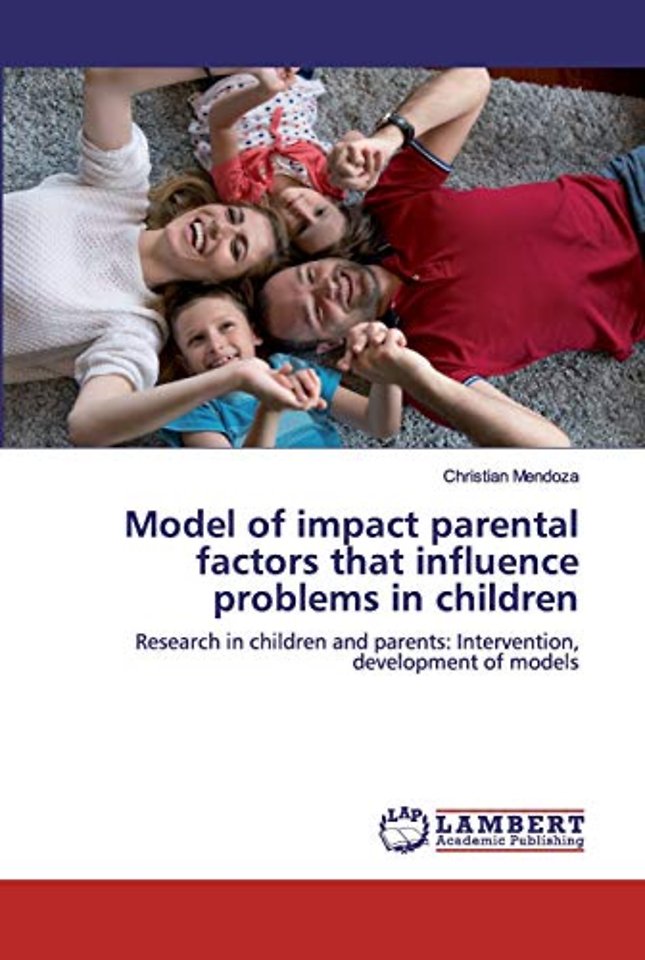 Christian Mendoza

Model of impact parental factors that influence problems in children

Research in children and parents: Intervention, development of models

LAP LAMBERT Academic Publishing